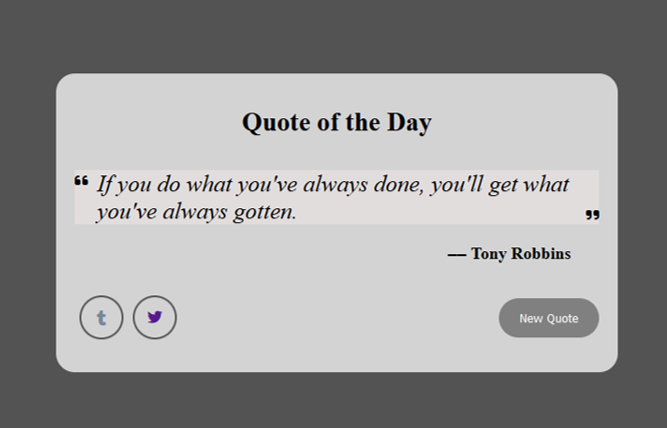 Quote of the Day

❝ If you do what you've always done, you'll get what you've always gotten. ❞

— Tony Robbins

t

New Quote